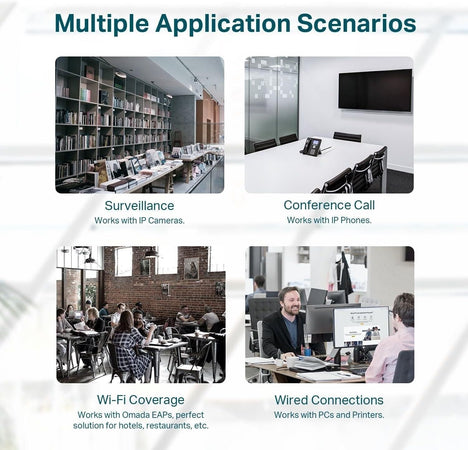 Multiple Application Scenarios

Surveillance
Works with IP Cameras.

Conference Call
Works with IP Phones.

Wi-Fi Coverage
Works with Omada EAPs, perfect solution for hotels, restaurants, etc.

Wired Connections
Works with PCs and Printers.